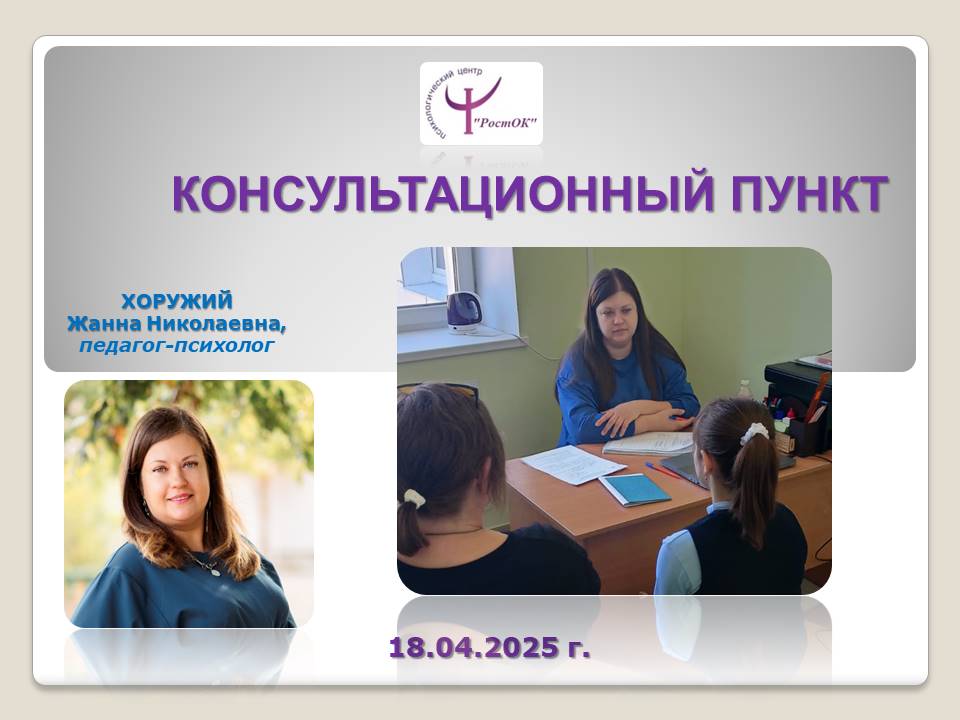 психологический центр
"РостОК"

КОНСУЛЬТАЦИОННЫЙ ПУНКТ

ХОРУЖИЙ
Жанна Николаевна,
педагог-психолог

18.04.2025 г.